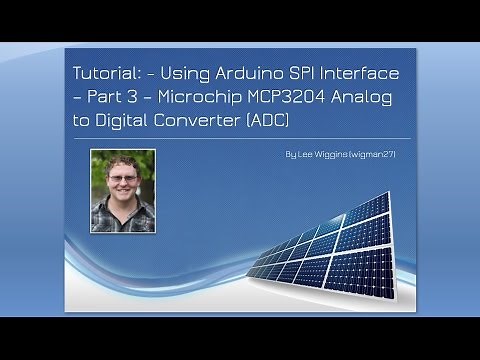 Tutorial: - Using Arduino SPI Interface - Part 3 - Microchip MCP3204 Analog to Digital Converter (ADC)

By Lee Wiggins (wigman27)